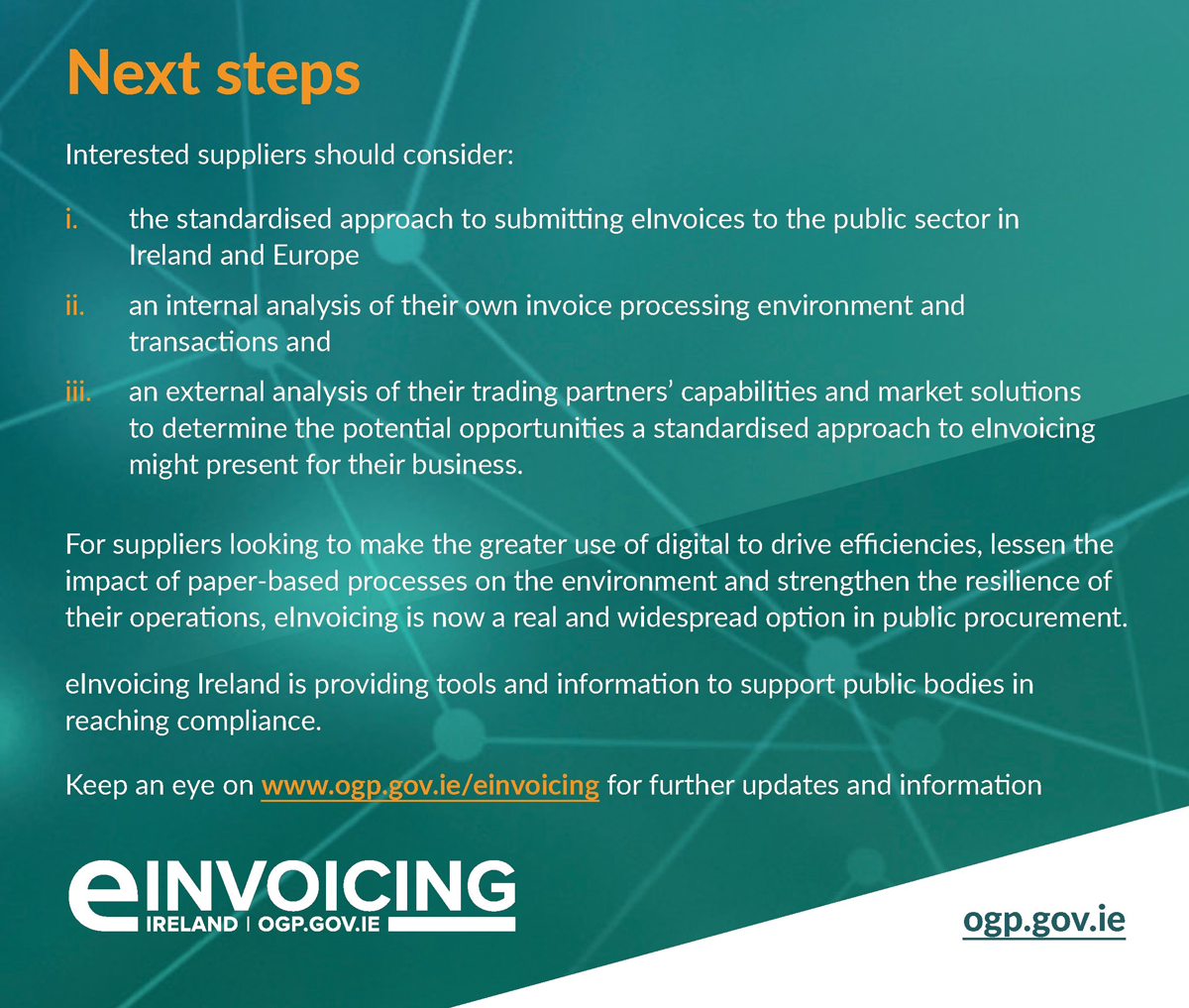 Next steps

Interested suppliers should consider:

i. the standardised approach to submitting eInvoices to the public sector in Ireland and Europe

ii. an internal analysis of their own invoice processing environment and transactions and

iii. an external analysis of their trading partners' capabilities and market solutions to determine the potential opportunities a standardised approach to eInvoicing might present for their business.

For suppliers looking to make the greater use of digital to drive efficiencies, lessen the impact of paper-based processes on the environment and strengthen the resilience of their operations, eInvoicing is now a real and widespread option in public procurement.

eInvoicing Ireland is providing tools and information to support public bodies in reaching compliance.

Keep an eye on www.ogp.gov.ie/einvoicing for further updates and information

eINVOICING
IRELAND | OGP.GOV.IE

ogp.gov.ie